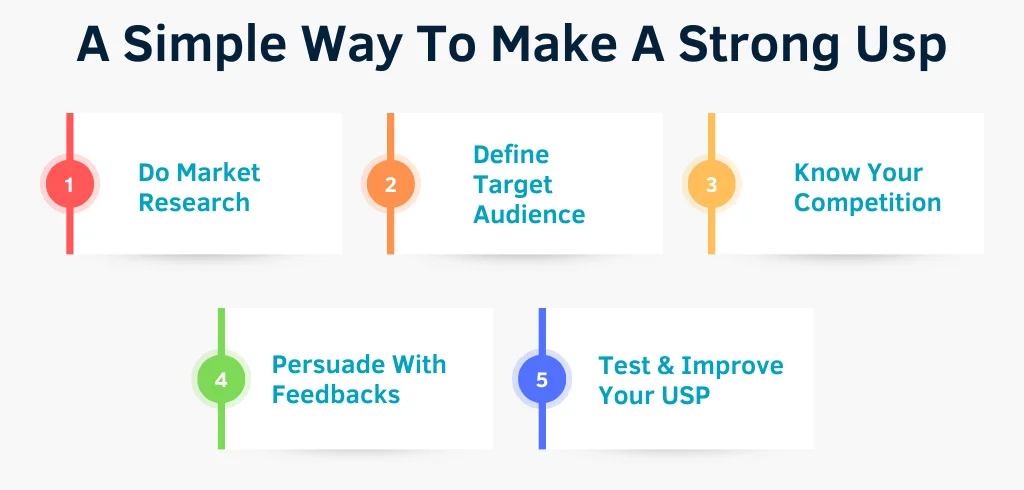 A Simple Way To Make A Strong Usp

1 Do Market Research

2 Define Target Audience

3 Know Your Competition

4 Persuade With Feedbacks

5 Test & Improve Your USP